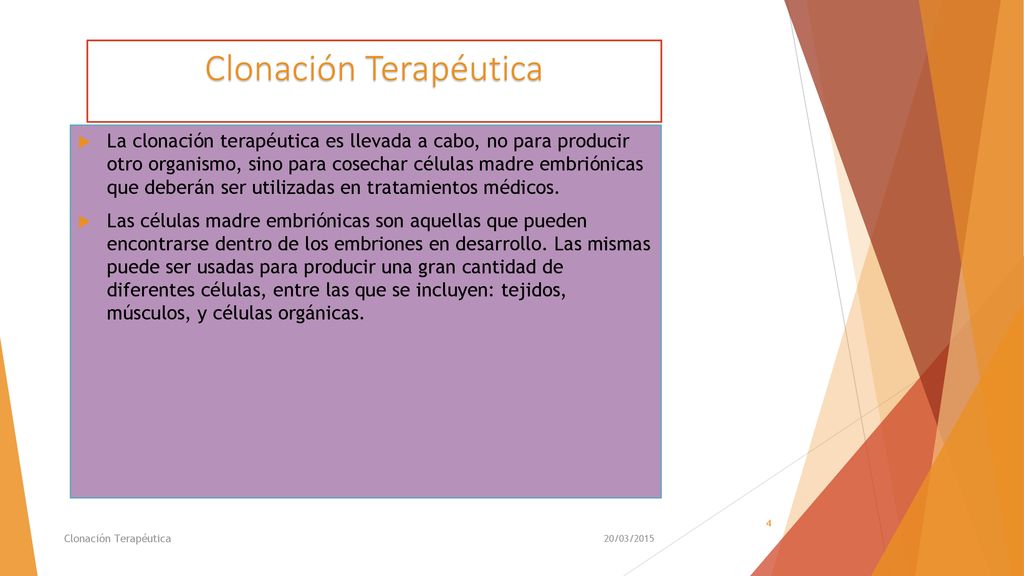 Clonación Terapéutica

La clonación terapéutica es llevada a cabo, no para producir otro organismo, sino para cosechar células madre embriónicas que deberán ser utilizadas en tratamientos médicos.

Las células madre embriónicas son aquellas que pueden encontrarse dentro de los embriones en desarrollo. Las mismas puede ser usadas para producir una gran cantidad de diferentes células, entre las que se incluyen: tejidos, músculos, y células orgánicas.

Clonación Terapéutica

20/03/2015

4